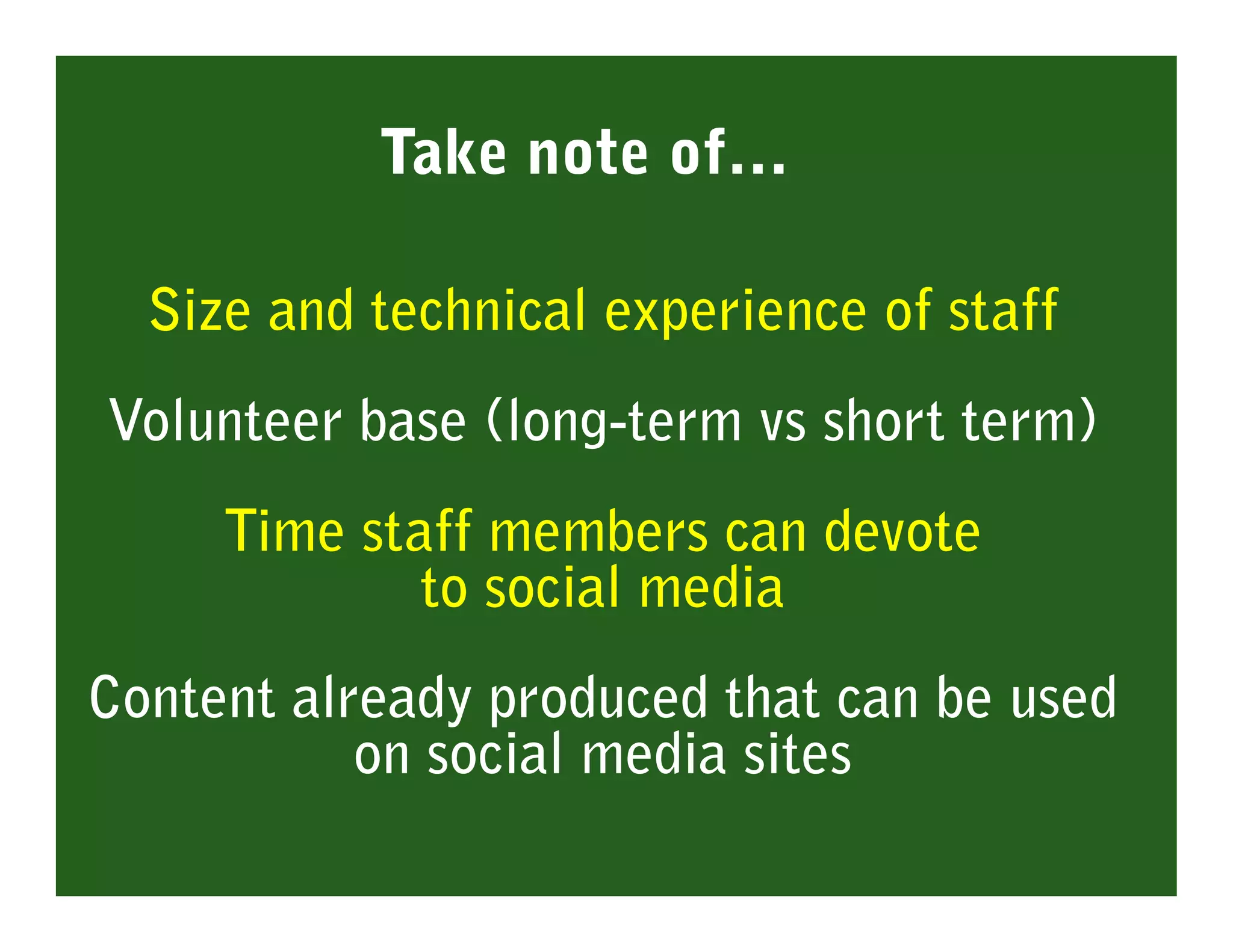 Take note of...

Size and technical experience of staff

Volunteer base (long-term vs short term)

Time staff members can devote to social media

Content already produced that can be used on social media sites